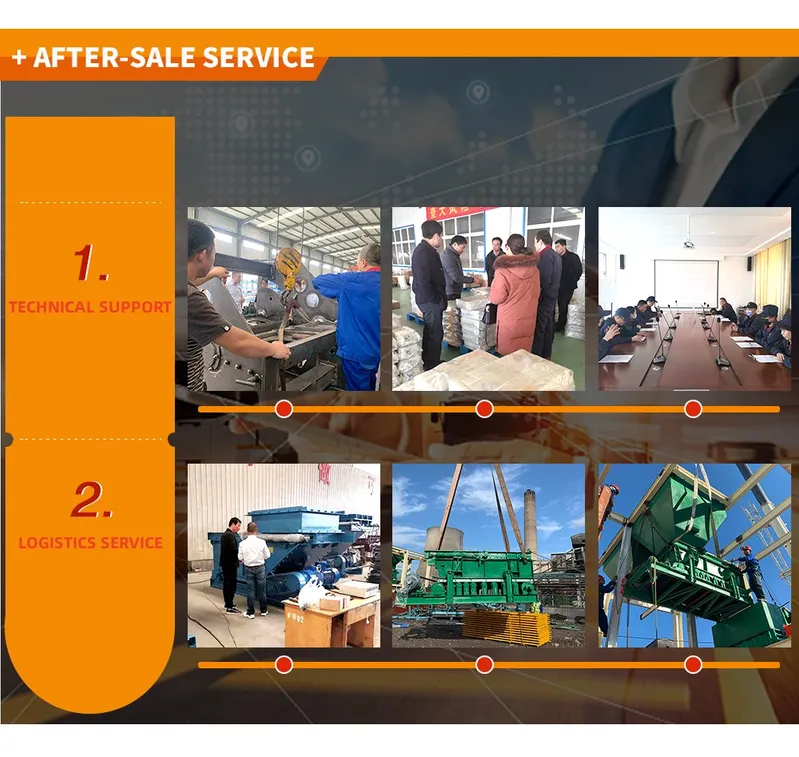 + AFTER-SALE SERVICE

1.
TECHNICAL SUPPORT

2.
LOGISTICS SERVICE